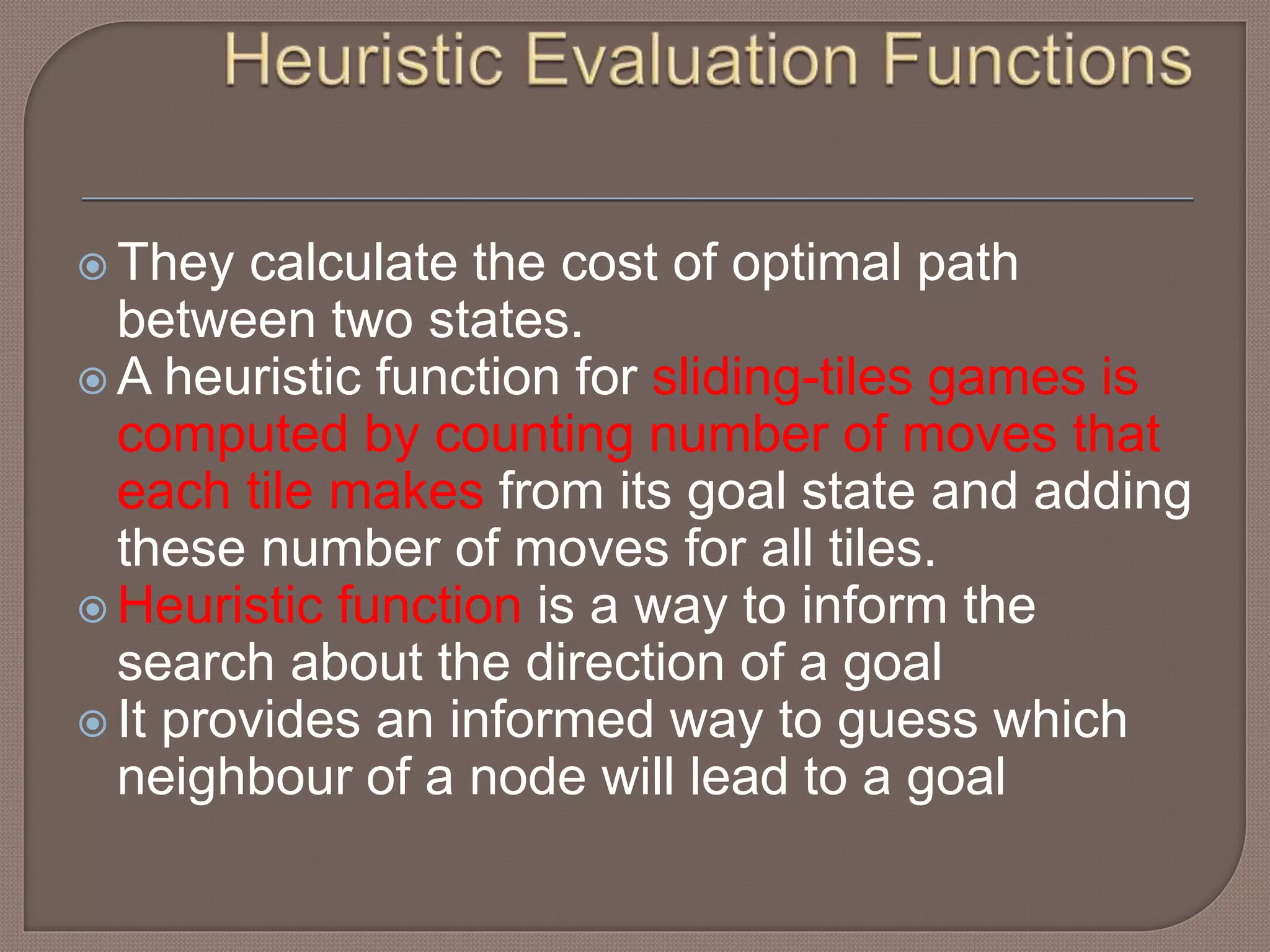 Heuristic Evaluation Functions

They calculate the cost of optimal path between two states.

A heuristic function for sliding-tiles games is computed by counting number of moves that each tile makes from its goal state and adding these number of moves for all tiles.

Heuristic function is a way to inform the search about the direction of a goal

It provides an informed way to guess which neighbour of a node will lead to a goal